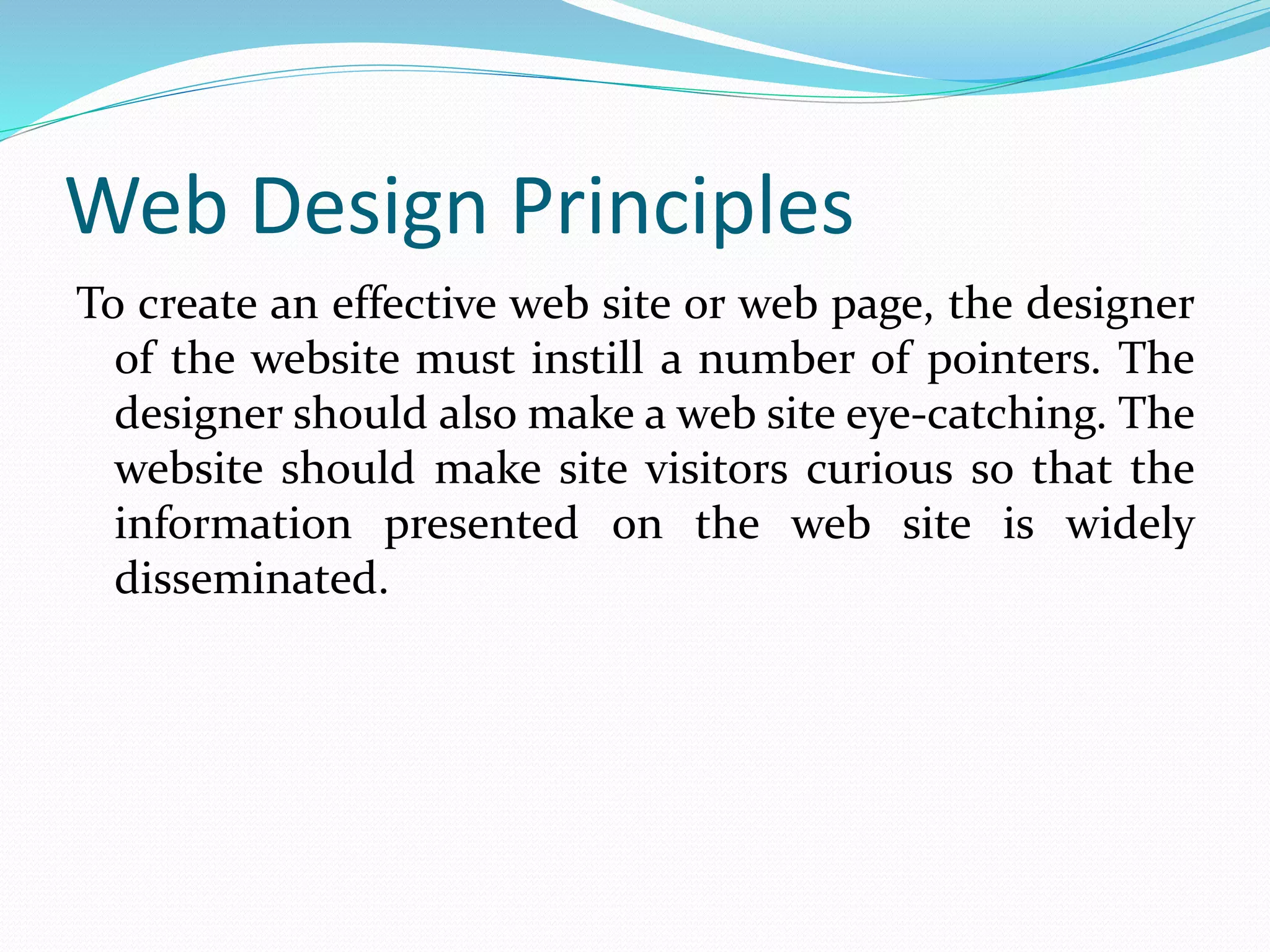 Web Design Principles

To create an effective web site or web page, the designer of the website must instill a number of pointers. The designer should also make a web site eye-catching. The website should make site visitors curious so that the information presented on the web site is widely disseminated.